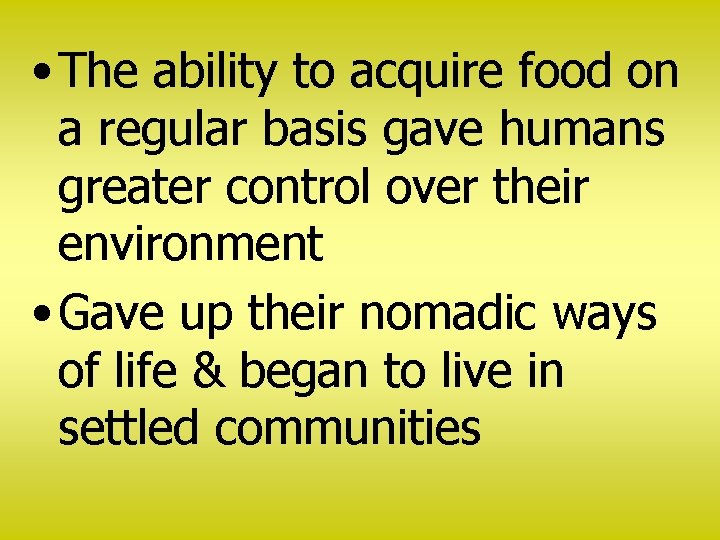 • The ability to acquire food on a regular basis gave humans greater control over their environment

• Gave up their nomadic ways of life & began to live in settled communities